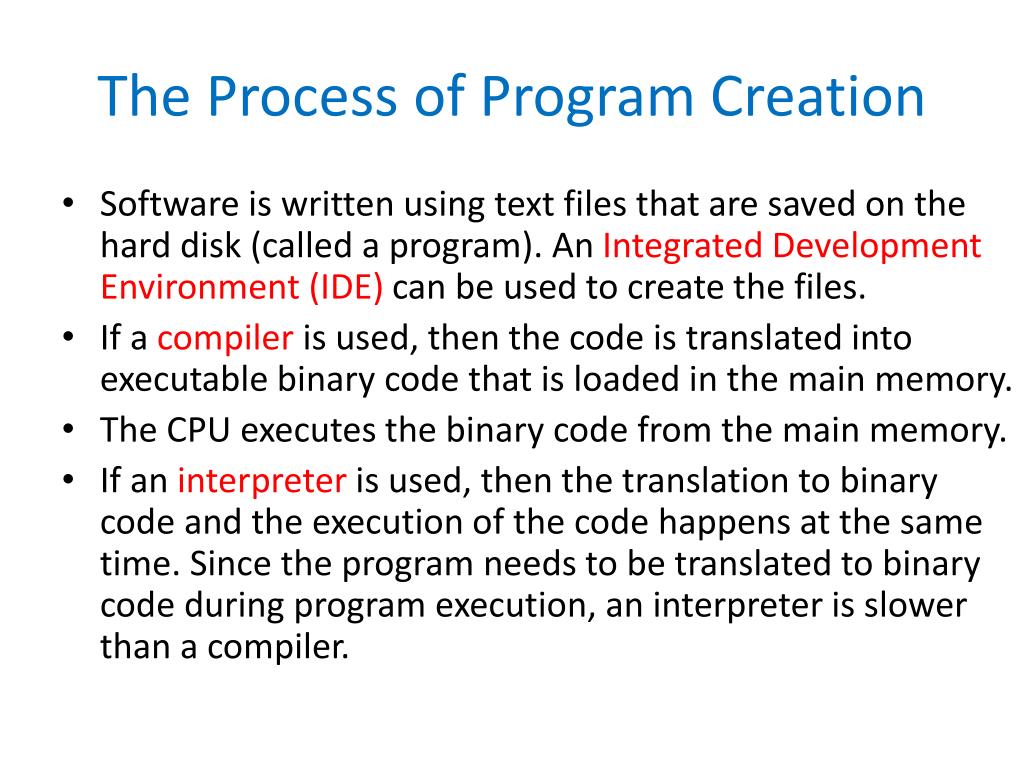 The Process of Program Creation

• Software is written using text files that are saved on the hard disk (called a program). An Integrated Development Environment (IDE) can be used to create the files.
• If a compiler is used, then the code is translated into executable binary code that is loaded in the main memory.
• The CPU executes the binary code from the main memory.
• If an interpreter is used, then the translation to binary code and the execution of the code happens at the same time. Since the program needs to be translated to binary code during program execution, an interpreter is slower than a compiler.